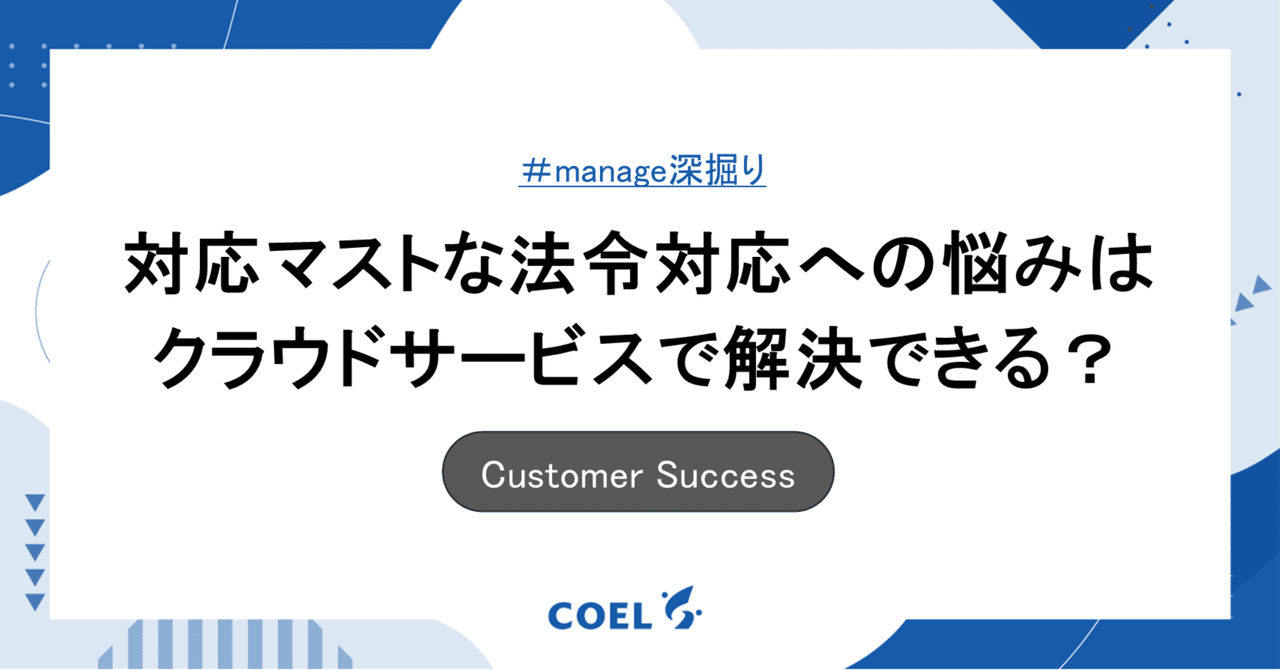 ＃manage深掘り

対応マストな法令対応への悩みはクラウドサービスで解決できる？

Customer Success

COEL